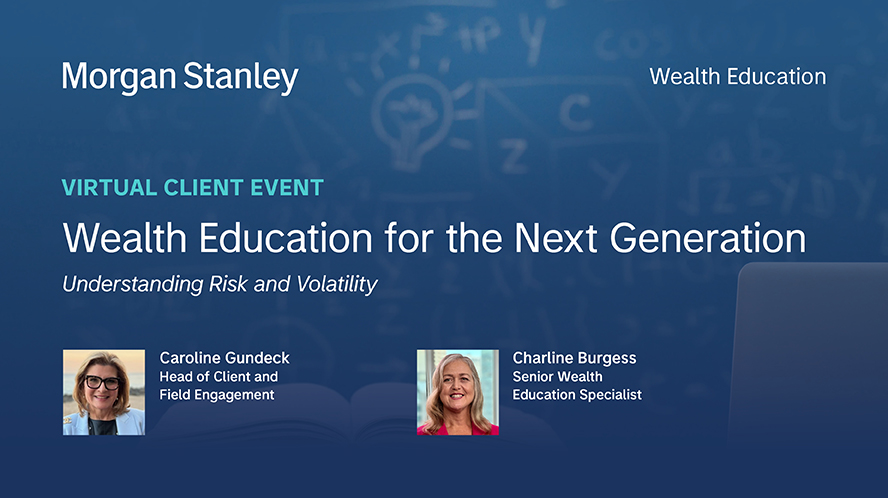 Morgan Stanley

Wealth Education

VIRTUAL CLIENT EVENT

Wealth Education for the Next Generation

Understanding Risk and Volatility

Caroline Gundeck
Head of Client and Field Engagement

Charline Burgess
Senior Wealth Education Specialist